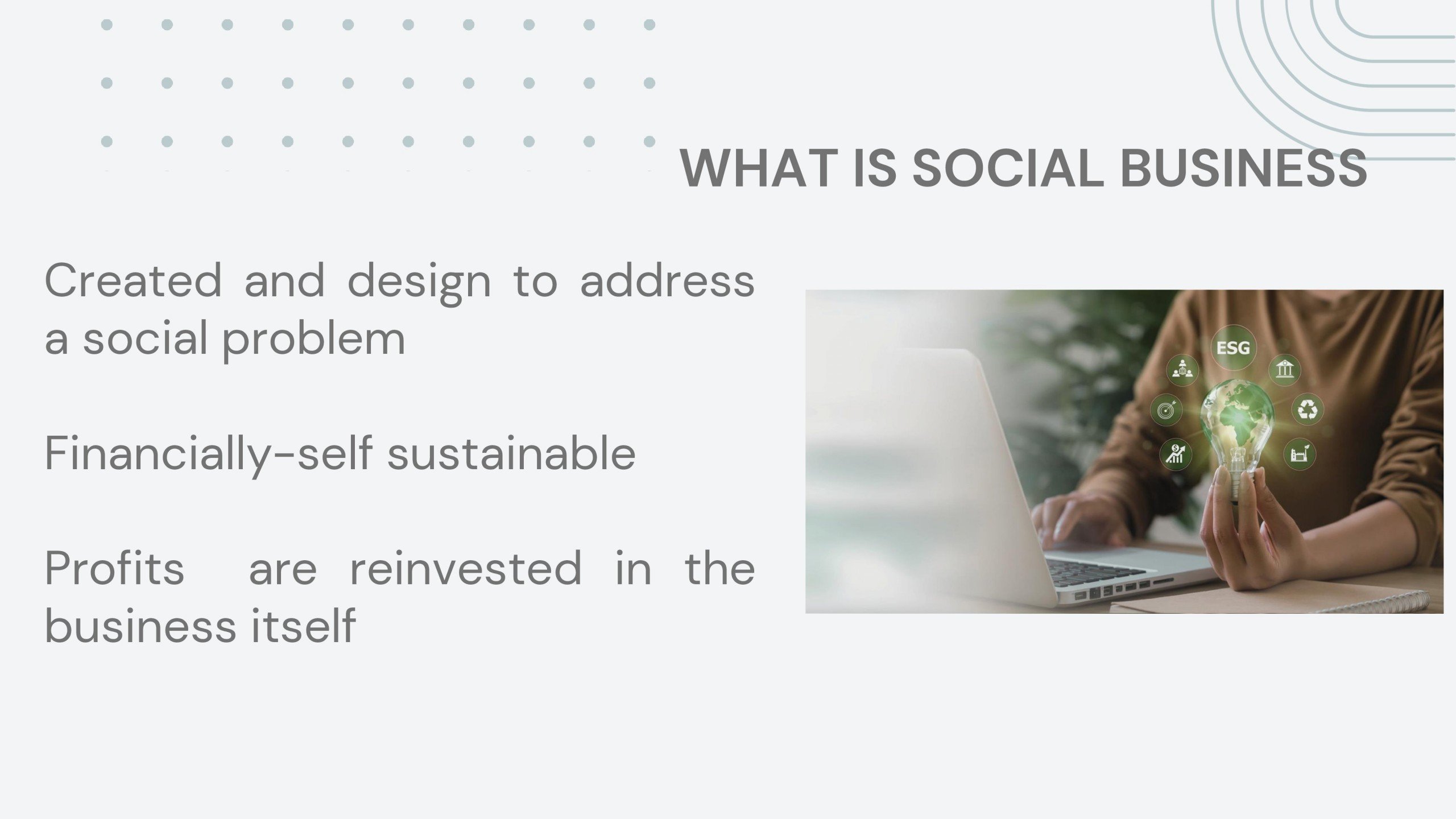 WHAT IS SOCIAL BUSINESS

Created and design to address a social problem

Financially-self sustainable

Profits are reinvested in the business itself

ESG